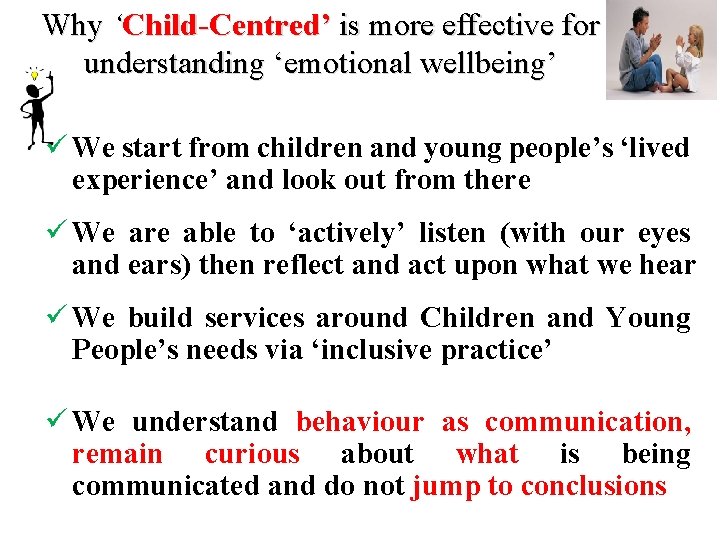 Why ‘Child-Centred’ is more effective for understanding ‘emotional wellbeing’

✓ We start from children and young people’s ‘lived experience’ and look out from there

✓ We are able to ‘actively’ listen (with our eyes and ears) then reflect and act upon what we hear

✓ We build services around Children and Young People’s needs via ‘inclusive practice’

✓ We understand behaviour as communication, remain curious about what is being communicated and do not jump to conclusions